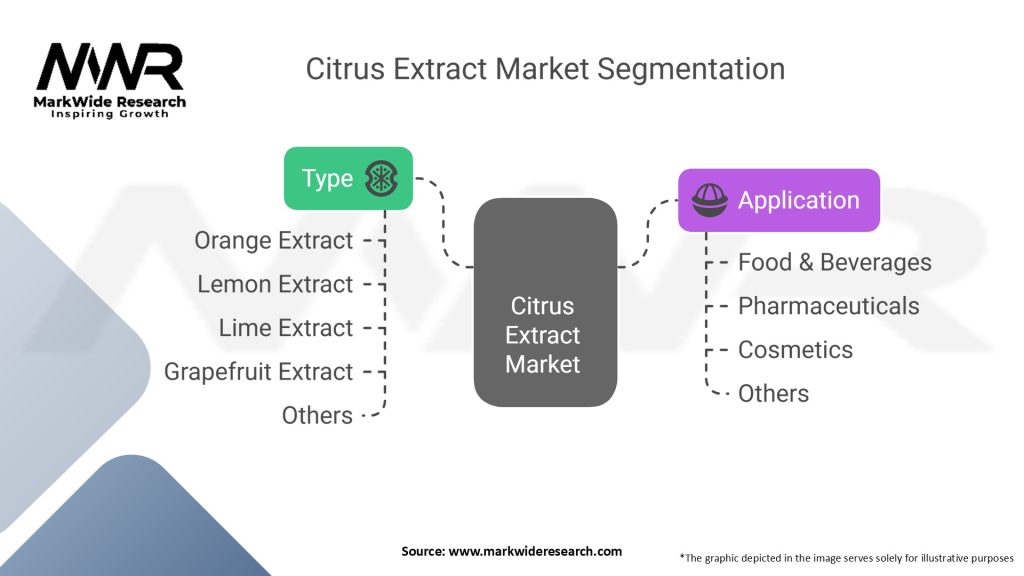 MWR
MarkWide Research
Inspiring Growth

Citrus Extract Market Segmentation

Type

Orange Extract
Lemon Extract
Lime Extract
Grapefruit Extract
Others

Citrus Extract Market

Application

Food & Beverages
Pharmaceuticals
Cosmetics
Others

Source: www.markwideresearch.com

*The graphic depicted in the image serves solely for illustrative purposes